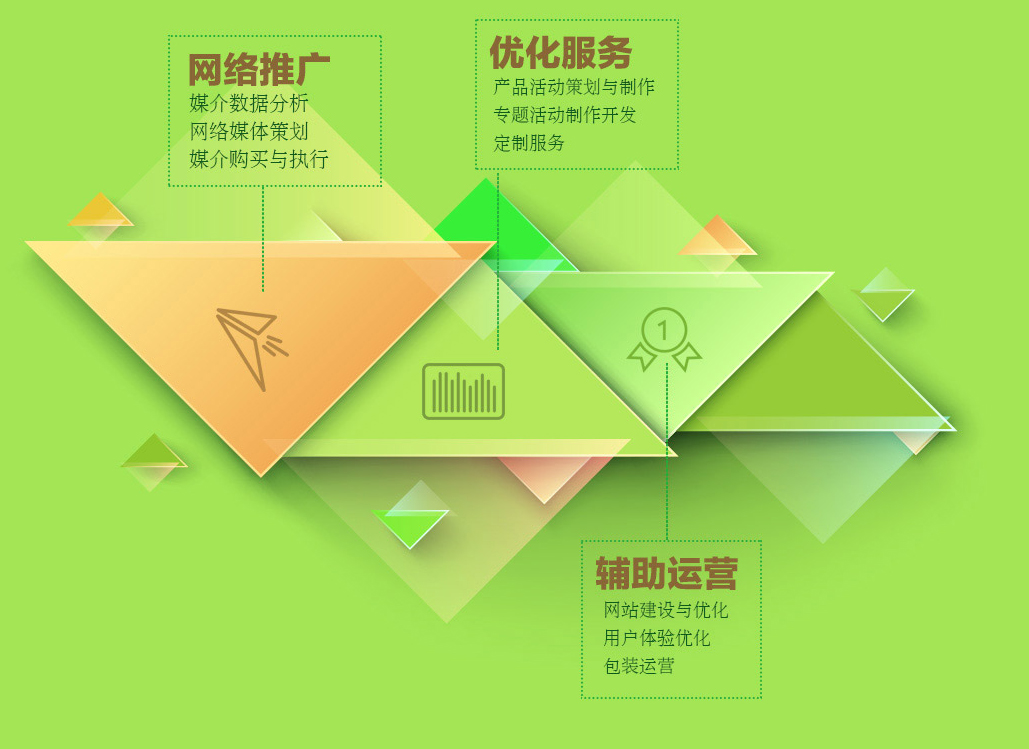 网络推广
媒介数据分析
网络媒体策划
媒介购买与执行

优化服务
产品活动策划与制作
专题活动制作开发
定制服务

1

辅助运营
网站建设与优化
用户体验优化
包装运营